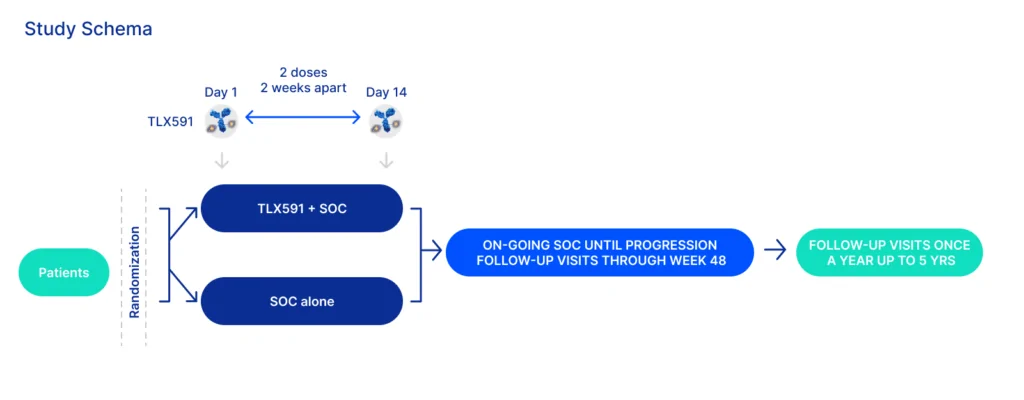 Study Schema

2 doses
2 weeks apart

Day 1

Day 14

TLX591

Patients

Randomization

TLX591 + SOC

SOC alone

ON-GOING SOC UNTIL PROGRESSION
FOLLOW-UP VISITS THROUGH WEEK 48

FOLLOW-UP VISITS ONCE A YEAR UP TO 5 YRS